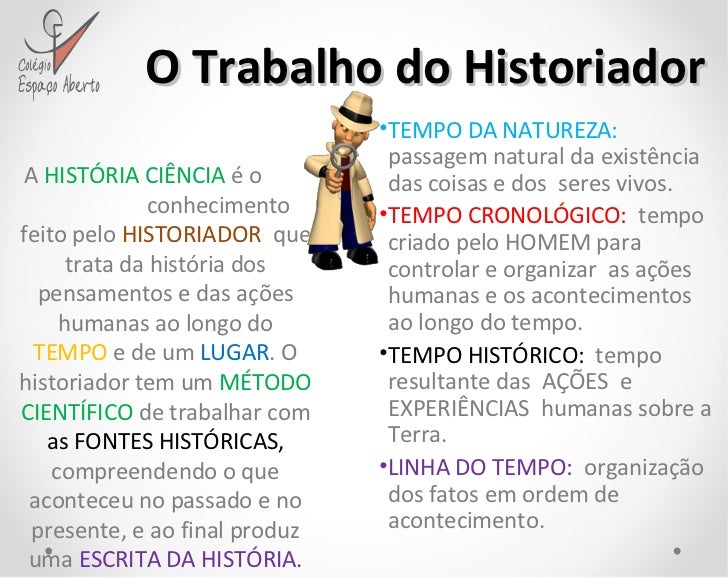 Colégio Espaço Aberto

O Trabalho do Historiador

A HISTÓRIA CIÊNCIA é o conhecimento feito pelo HISTORIADOR que trata da história dos pensamentos e das ações humanas ao longo do TEMPO e de um LUGAR. O historiador tem um MÉTODO CIENTÍFICO de trabalhar com as FONTES HISTÓRICAS, compreendendo o que aconteceu no passado e no presente, e ao final produz uma ESCRITA DA HISTÓRIA.

•TEMPO DA NATUREZA: passagem natural da existência das coisas e dos seres vivos.

•TEMPO CRONOLÓGICO: tempo criado pelo HOMEM para controlar e organizar as ações humanas e os acontecimentos ao longo do tempo.

•TEMPO HISTÓRICO: tempo resultante das AÇÕES e EXPERIÊNCIAS humanas sobre a Terra.

•LINHA DO TEMPO: organização dos fatos em ordem de acontecimento.